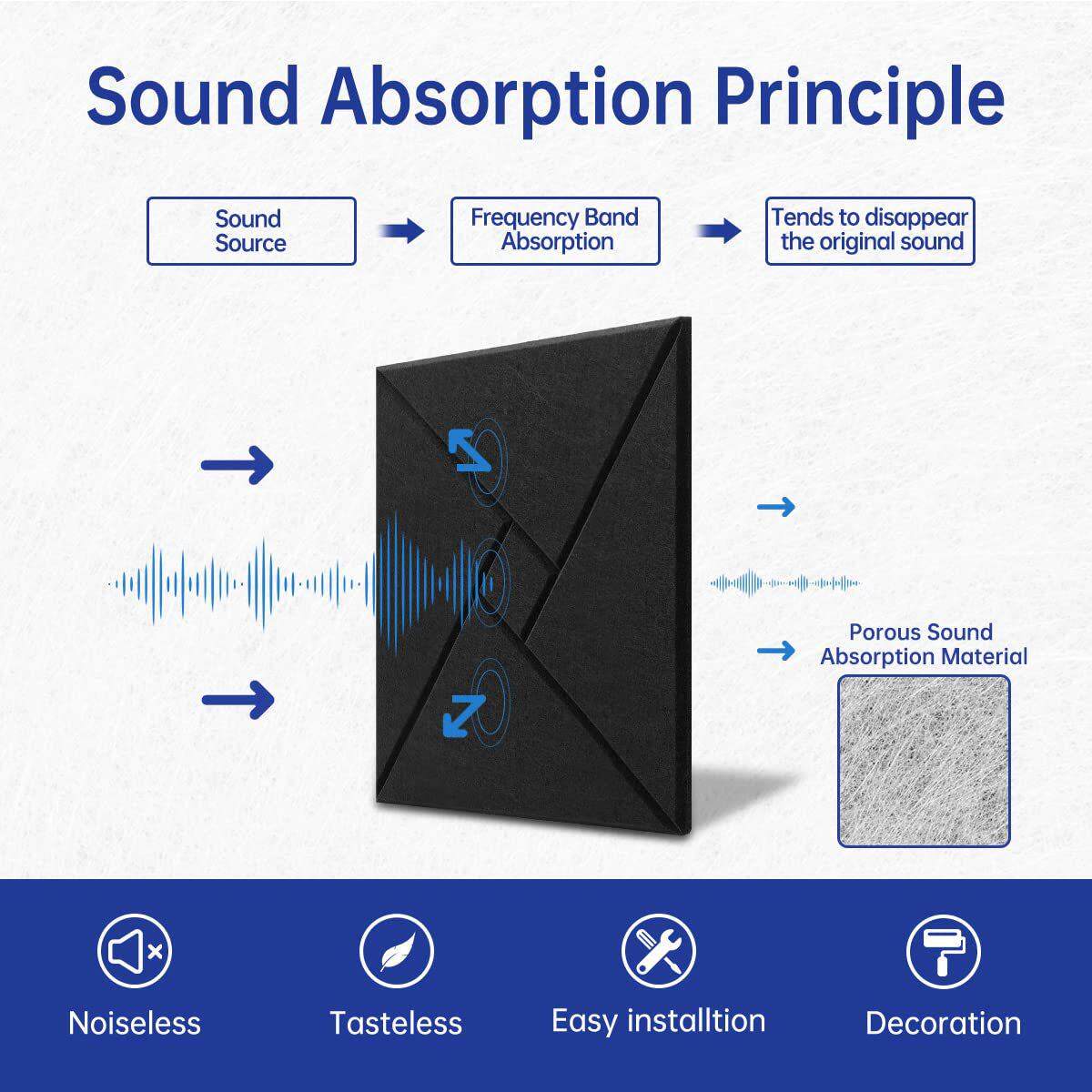 Sound Absorption Principle

Sound Source

Frequency Band Absorption

Tends to disappear the original sound

Porous Sound Absorption Material

Noiseless

Tasteless

Easy installtion

Decoration